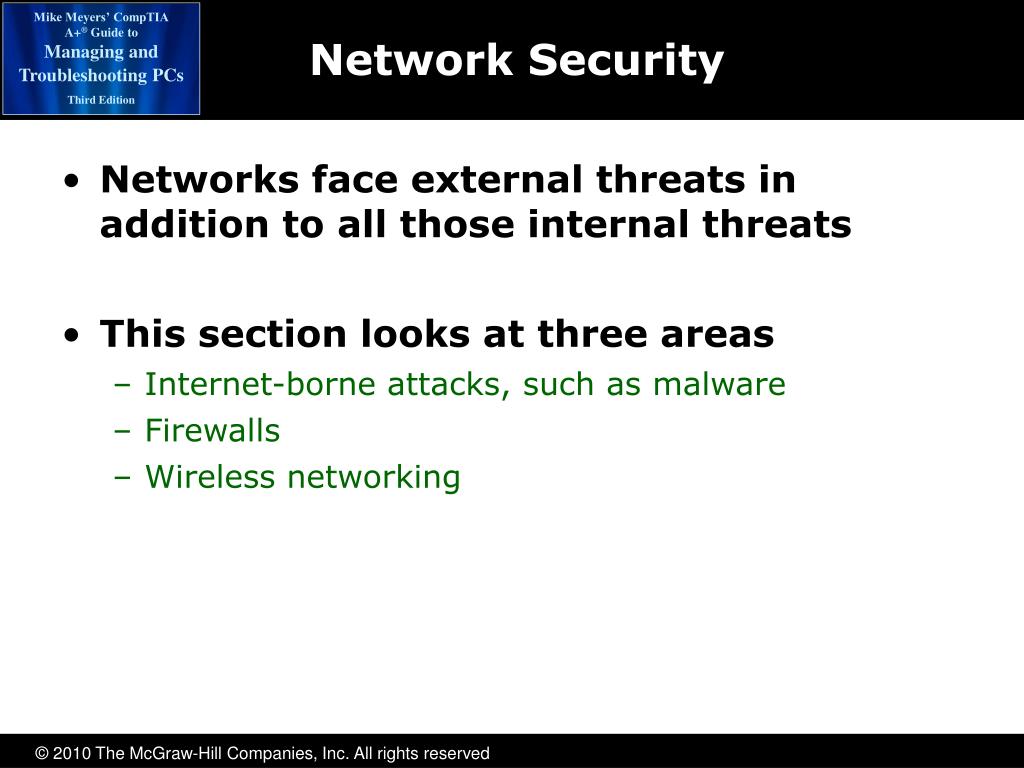 Mike Meyers' CompTIA A+® Guide to Managing and Troubleshooting PCs
Third Edition

Network Security

• Networks face external threats in addition to all those internal threats

• This section looks at three areas
– Internet-borne attacks, such as malware
– Firewalls
– Wireless networking

© 2010 The McGraw-Hill Companies, Inc. All rights reserved